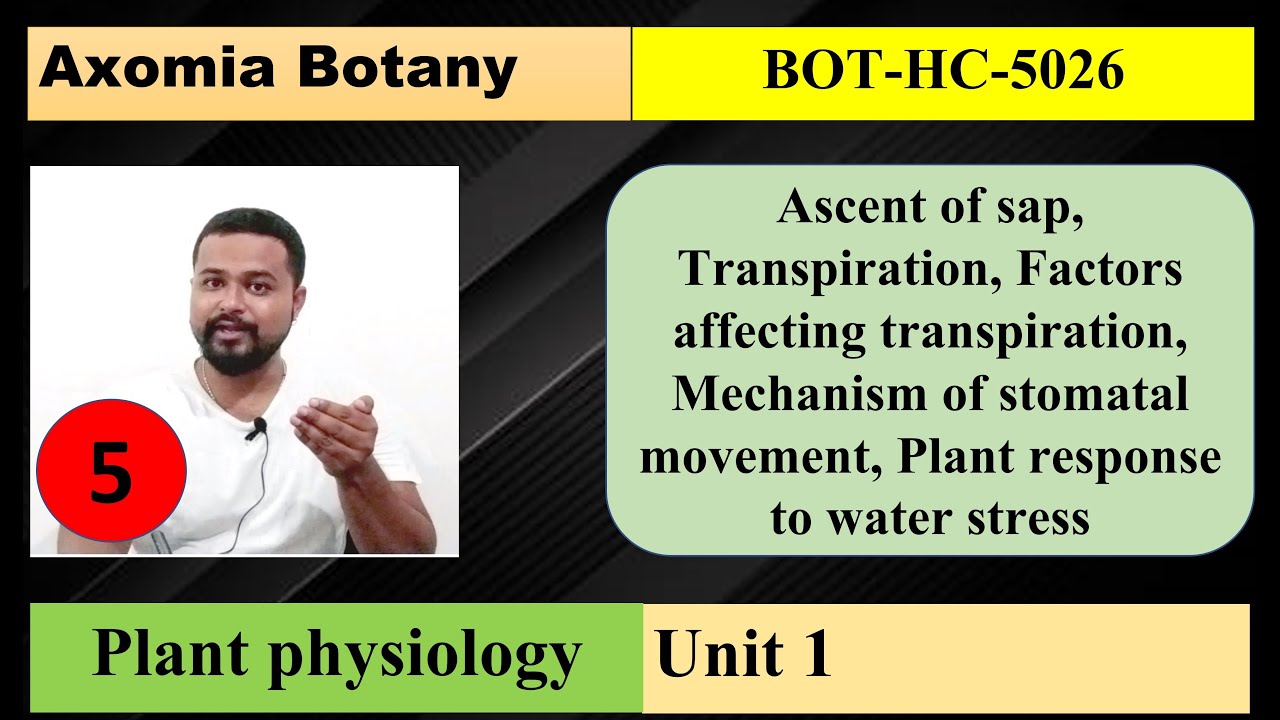 Axomia Botany

BOT-HC-5026

5

Ascent of sap, Transpiration, Factors affecting transpiration, Mechanism of stomatal movement, Plant response to water stress

Plant physiology

Unit 1